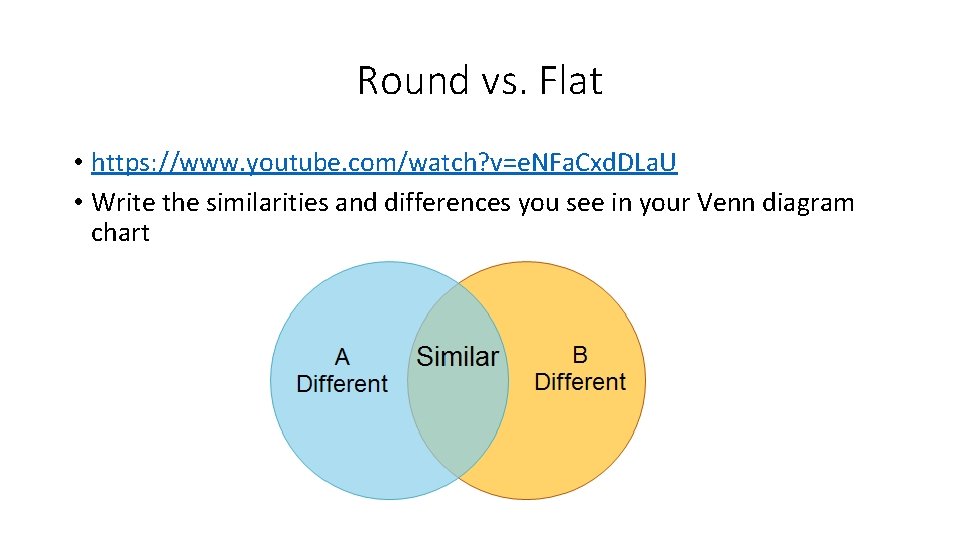 Round vs. Flat

• https://www.youtube.com/watch?v=eNFaCxdDLaU
• Write the similarities and differences you see in your Venn diagram chart

A
Different

Similar

B
Different